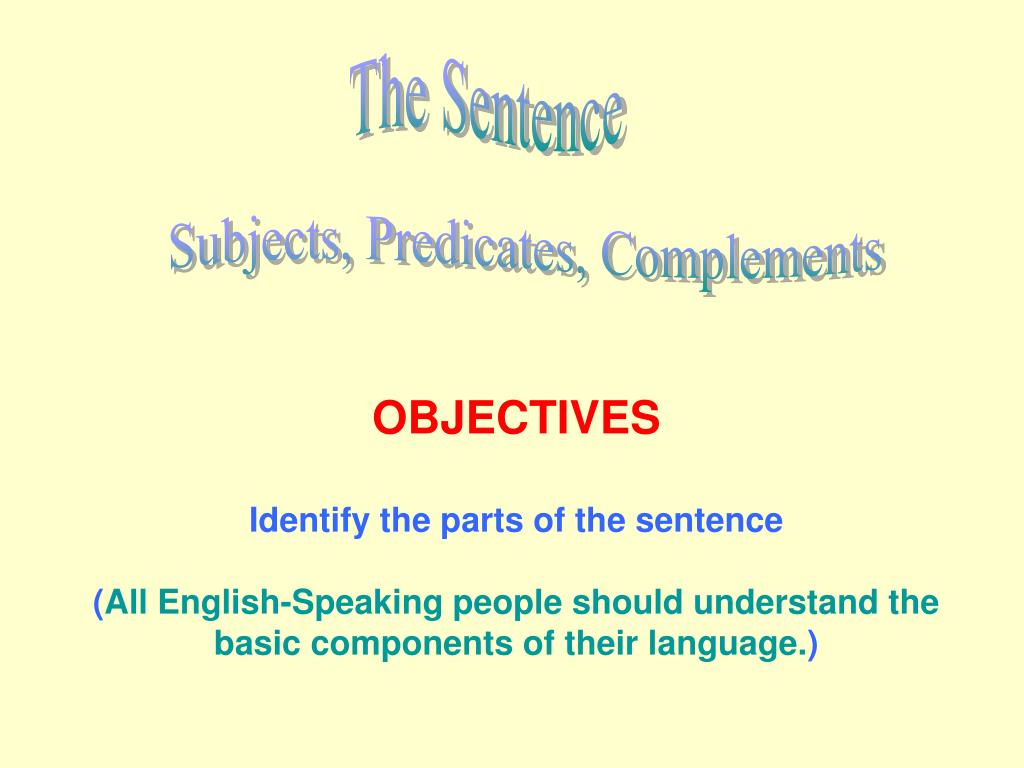 The Sentence

Subjects, Predicates, Complements

OBJECTIVES

Identify the parts of the sentence

(All English-Speaking people should understand the basic components of their language.)